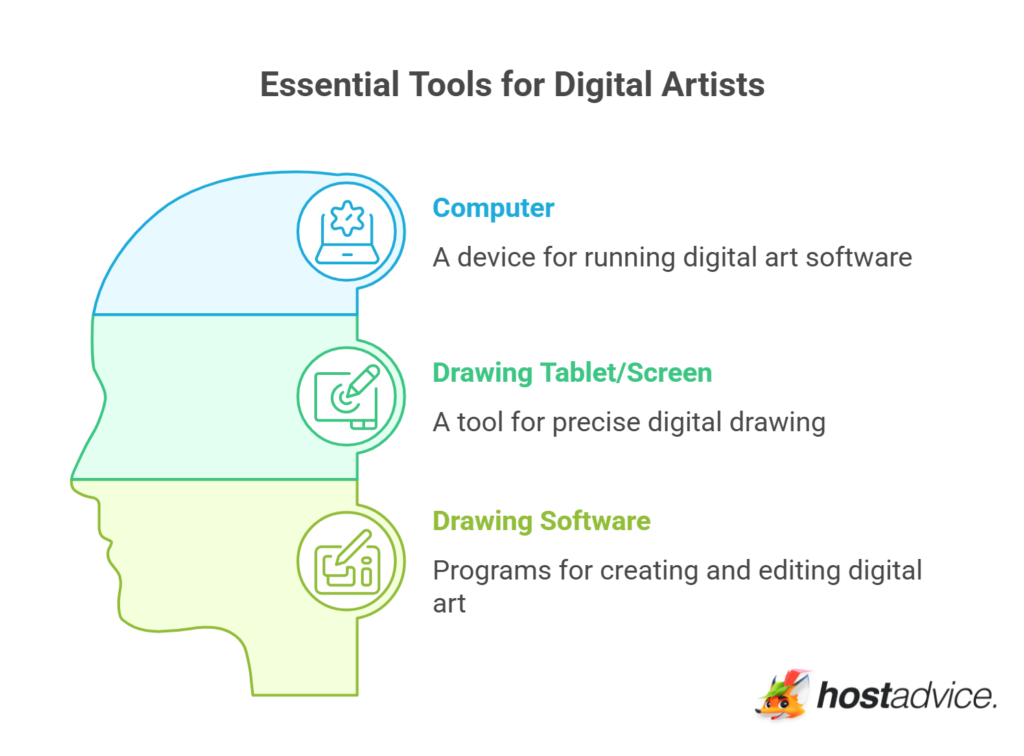 Essential Tools for Digital Artists

Computer

A device for running digital art software

Drawing Tablet/Screen

A tool for precise digital drawing

Drawing Software

Programs for creating and editing digital art

hostadvice.